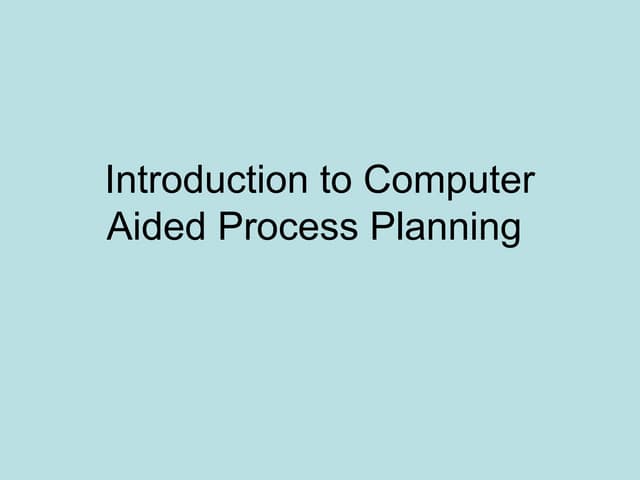 Introduction to Computer Aided Process Planning